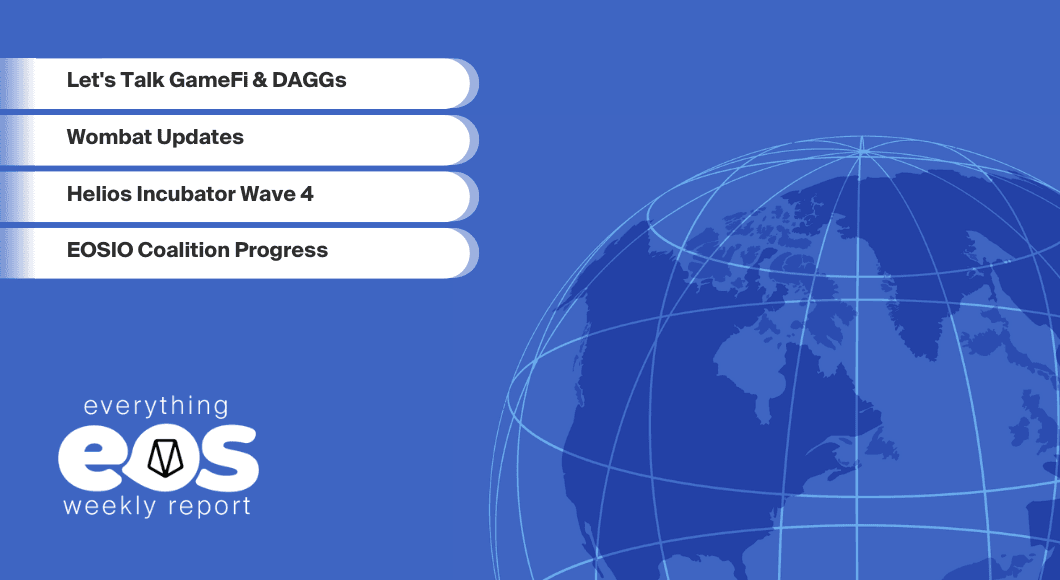 Let's Talk GameFi & DAGGs

Wombat Updates

Helios Incubator Wave 4

EOSIO Coalition Progress

everything
eos
weekly report